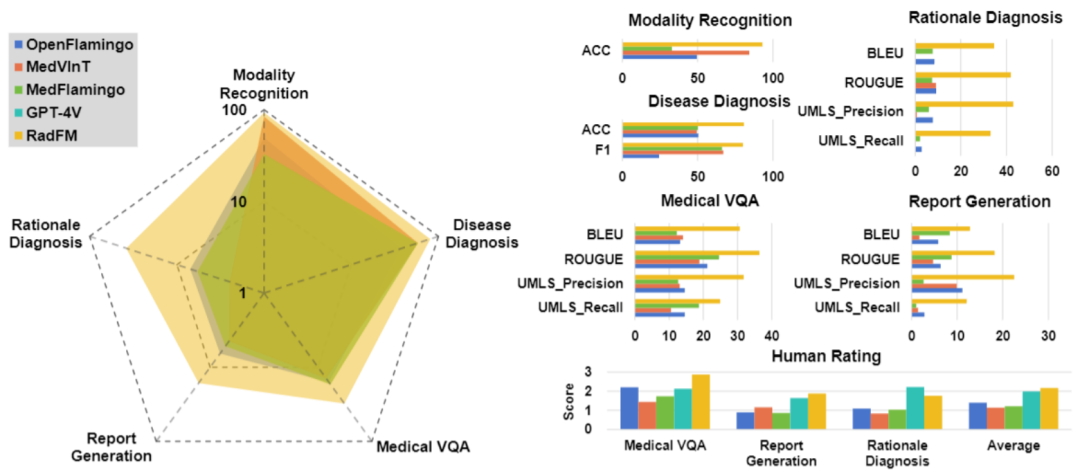 OpenFlamingo
MedVInT
MedFlamingo
GPT-4V
RadFM

Modality Recognition
100
10
1
Disease Diagnosis
Medical VQA
Report Generation
Rationale Diagnosis

Modality Recognition
ACC
0
50
100

Disease Diagnosis
ACC
F1
0
50
100

Rationale Diagnosis
BLEU
ROUGUE
UMLS_Precision
UMLS_Recall
0
20
40
60

Medical VQA
BLEU
ROUGUE
UMLS_Precision
UMLS_Recall
0
10
20
30
40

Report Generation
BLEU
ROUGUE
UMLS_Precision
UMLS_Recall
0
10
20
30

Human Rating
Score
3
2
1
0
Medical VQA
Report Generation
Rationale Diagnosis
Average